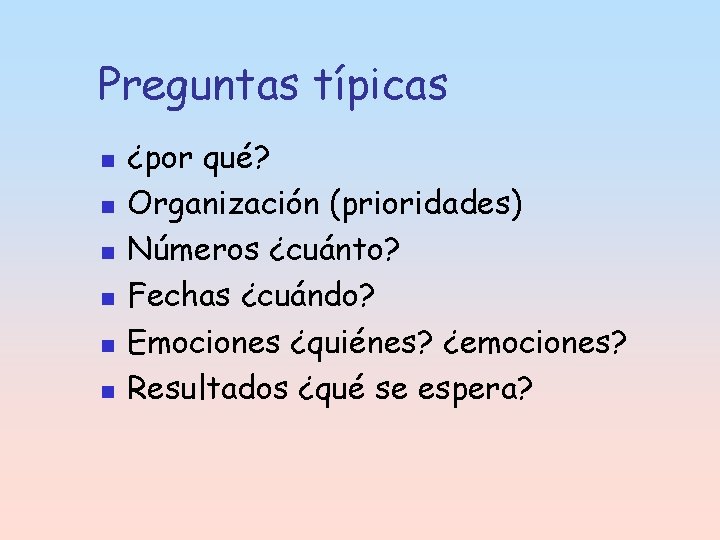 Preguntas típicas

- ¿por qué?
- Organización (prioridades)
- Números ¿cuánto?
- Fechas ¿cuándo?
- Emociones ¿quiénes? ¿emociones?
- Resultados ¿qué se espera?